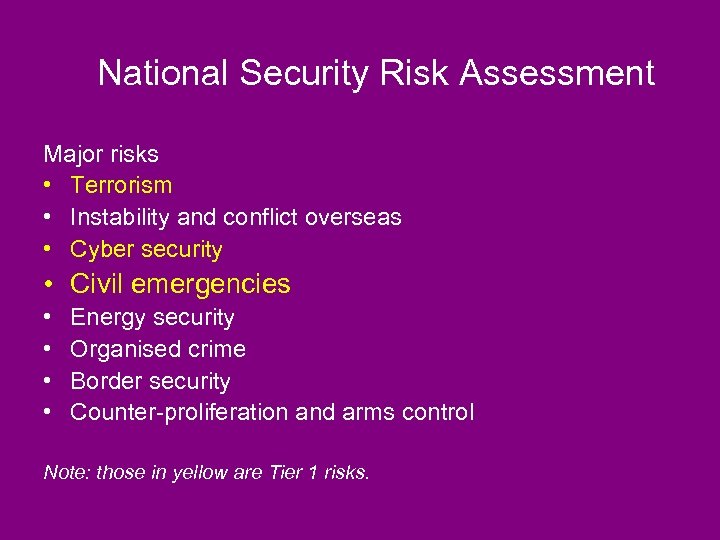 National Security Risk Assessment

Major risks
• Terrorism
• Instability and conflict overseas
• Cyber security
• Civil emergencies
• Energy security
• Organised crime
• Border security
• Counter-proliferation and arms control

Note: those in yellow are Tier 1 risks.